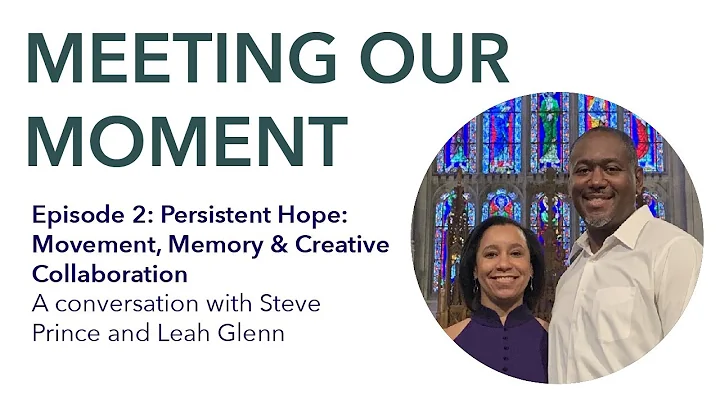 MEETING OUR MOMENT

Episode 2: Persistent Hope: Movement, Memory & Creative Collaboration
A conversation with Steve Prince and Leah Glenn